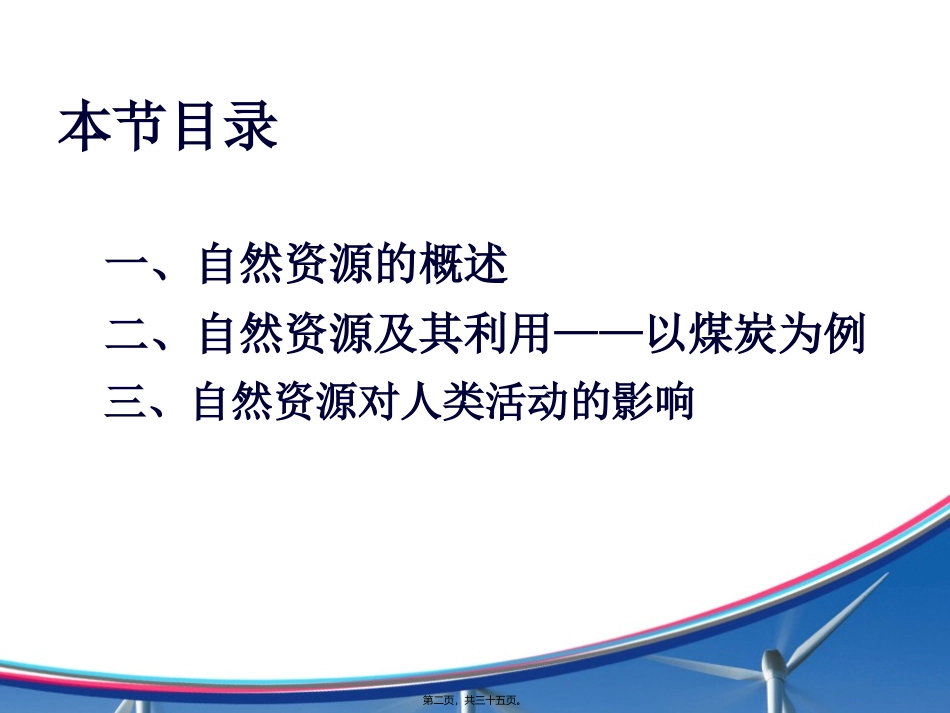 本节目录

一、自然资源的概述

二、自然资源及其利用——以煤炭为例

三、自然资源对人类活动的影响

第二页，共三十五页。